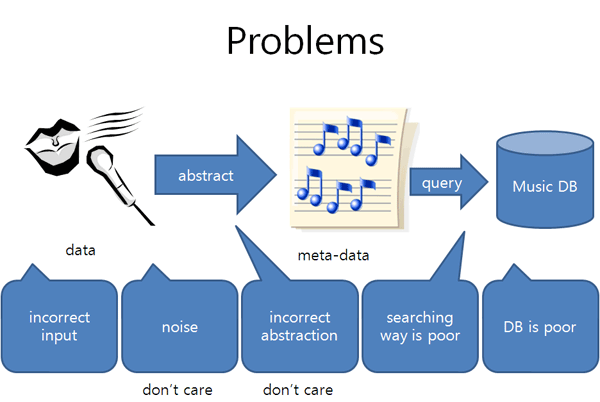 Problems

abstract

query

Music DB

data

meta-data

incorrect input

noise

incorrect abstraction

searching way is poor

DB is poor

don't care

don't care